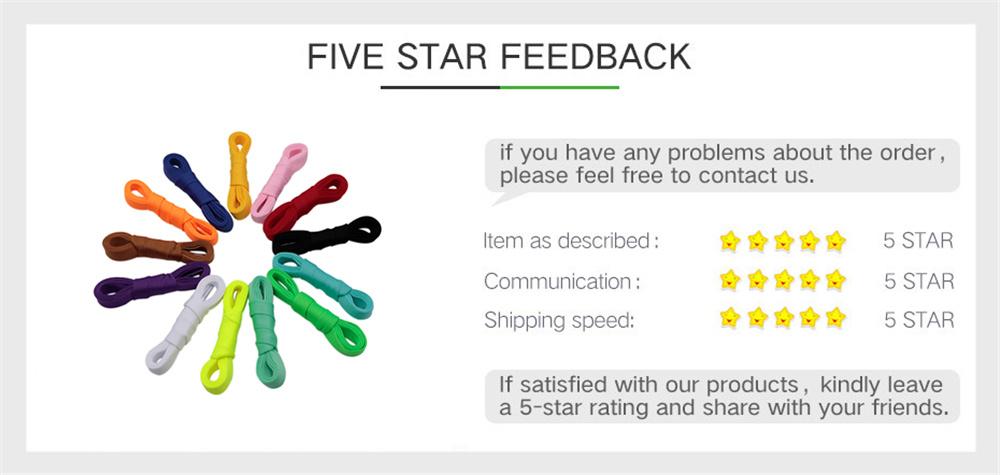 FIVE STAR FEEDBACK

if you have any problems about the order, please feel free to contact us.

Item as described: 5 STAR
Communication: 5 STAR
Shipping speed: 5 STAR

If satisfied with our products, kindly leave a 5-star rating and share with your friends.